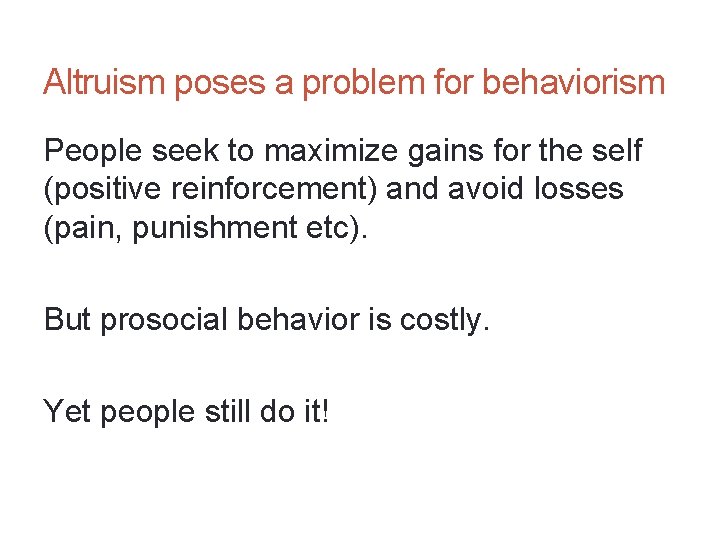 Altruism poses a problem for behaviorism

People seek to maximize gains for the self (positive reinforcement) and avoid losses (pain, punishment etc).

But prosocial behavior is costly.

Yet people still do it!